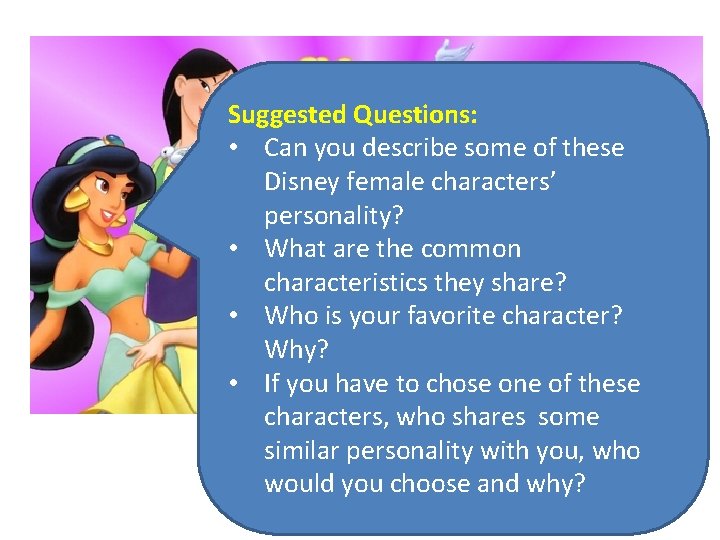 Suggested Questions:
• Can you describe some of these Disney female characters' personality?
• What are the common characteristics they share?
• Who is your favorite character? Why?
• If you have to chose one of these characters, who shares some similar personality with you, who would you choose and why?